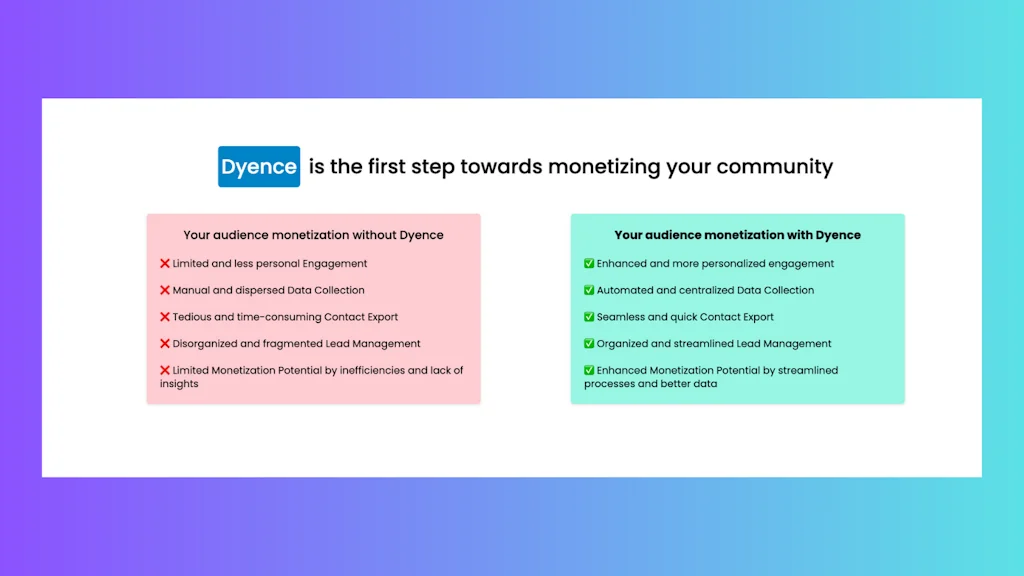 Dyence is the first step towards monetizing your community

Your audience monetization without Dyence

❌ Limited and less personal Engagement

❌ Manual and dispersed Data Collection

❌ Tedious and time-consuming Contact Export

❌ Disorganized and fragmented Lead Management

❌ Limited Monetization Potential by inefficiencies and lack of insights

Your audience monetization with Dyence

✅ Enhanced and more personalized engagement

✅ Automated and centralized Data Collection

✅ Seamless and quick Contact Export

✅ Organized and streamlined Lead Management

✅ Enhanced Monetization Potential by streamlined processes and better data